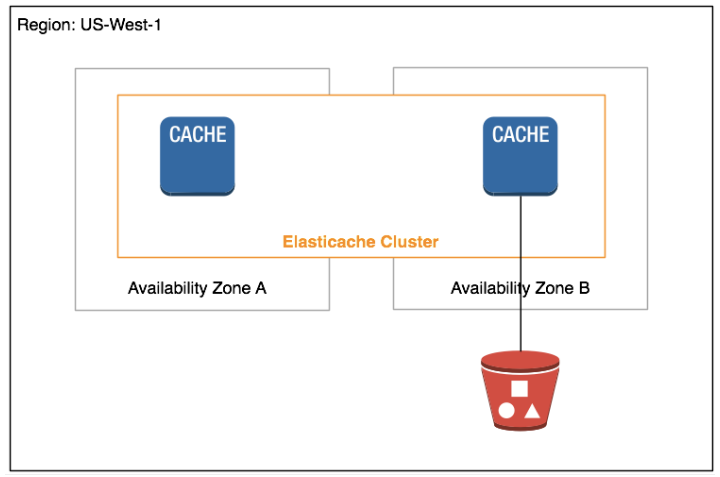 Region: US-West-1

CACHE

CACHE

Elasticache Cluster

Availability Zone A

Availability Zone B